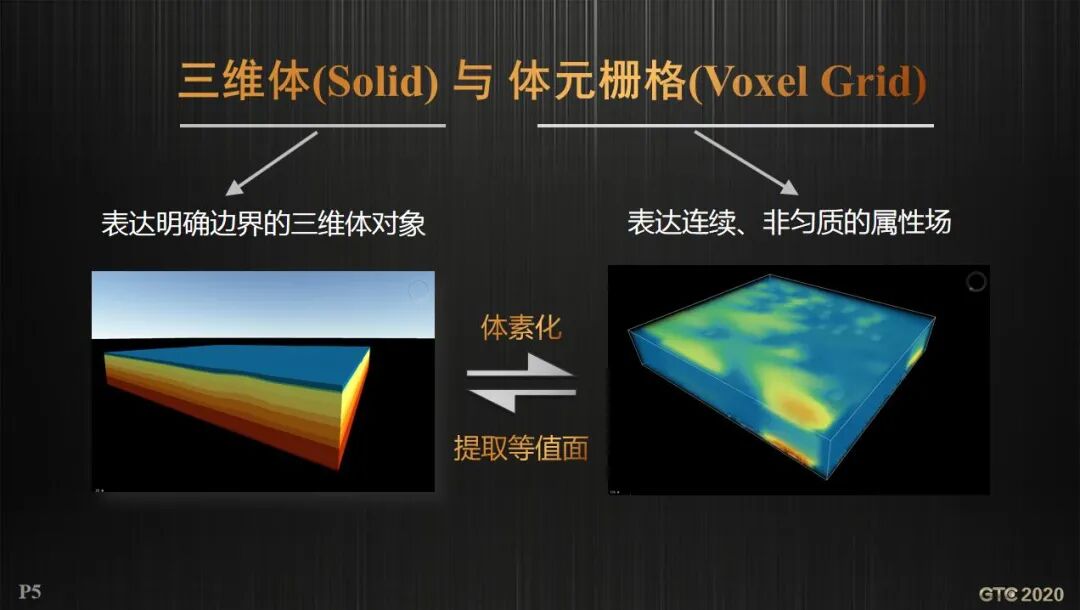 三维体(Solid) 与 体元栅格(Voxel Grid)

表达明确边界的三维体对象

表达连续、非匀质的属性场

体素化

提取等值面

P5

GTC 2020